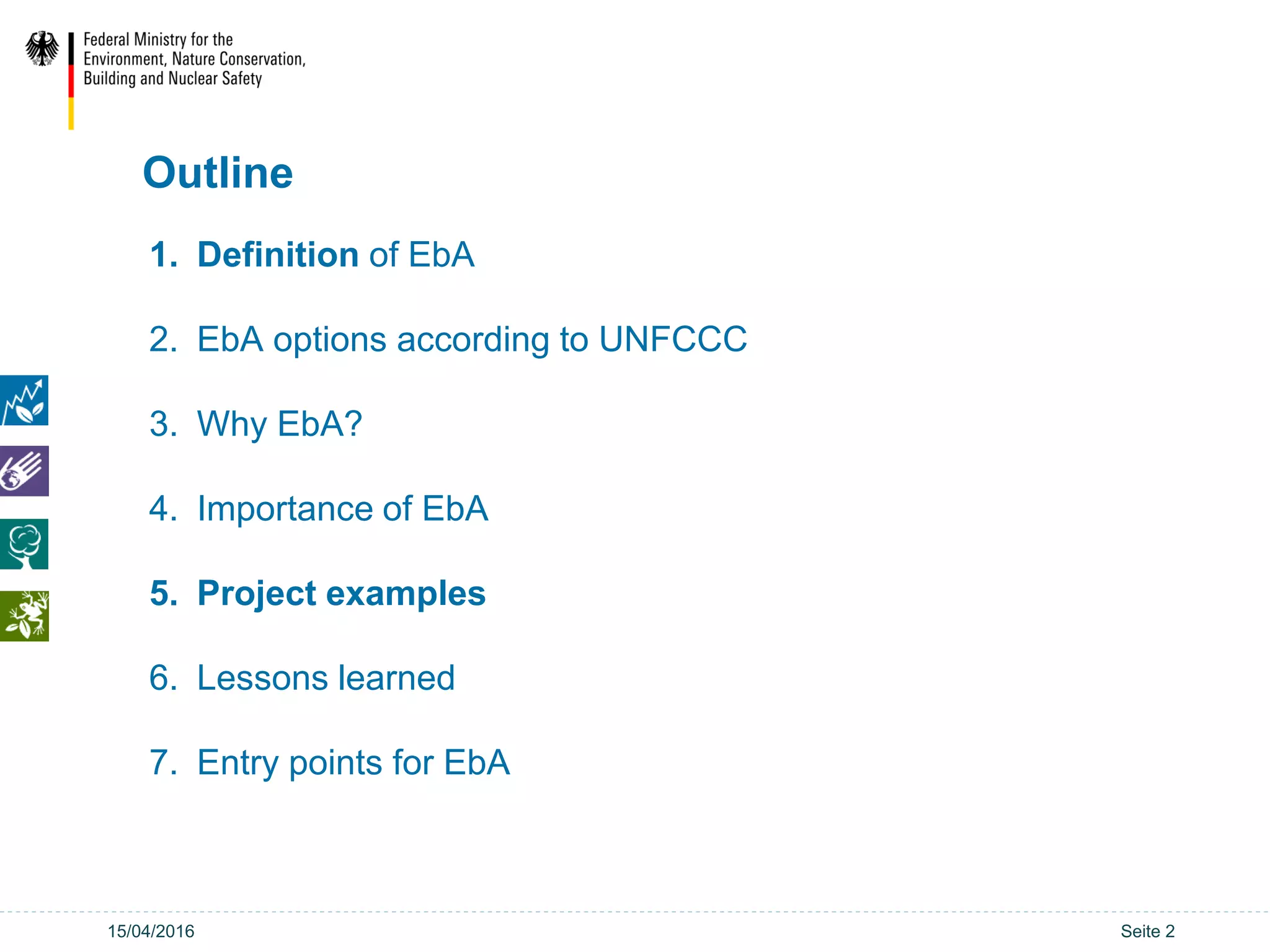 Federal Ministry for the Environment, Nature Conservation, Building and Nuclear Safety

Outline

1. Definition of EbA

2. EbA options according to UNFCCC

3. Why EbA?

4. Importance of EbA

5. Project examples

6. Lessons learned

7. Entry points for EbA

15/04/2016

Seite 2